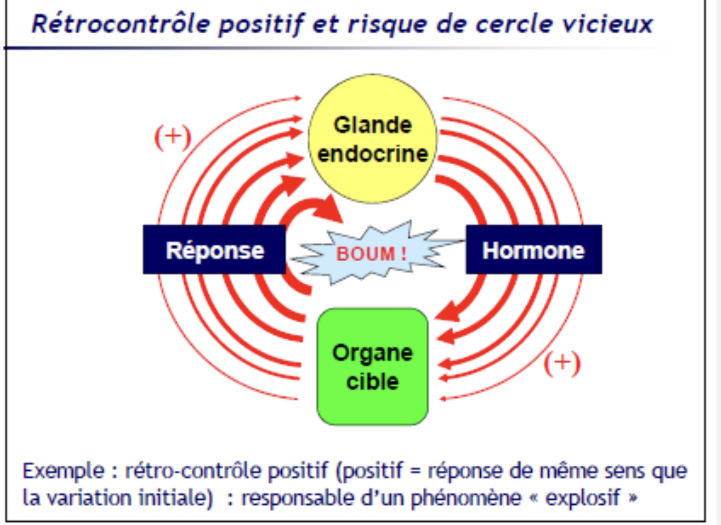 Rétrocontrôle positif et risque de cercle vicieux

(+)

Glande endocrine

Réponse

BOUM !

Hormone

Organe cible

(+)

Exemple : rétro-contrôle positif (positif = réponse de même sens que la variation initiale) : responsable d'un phénomène « explosif »